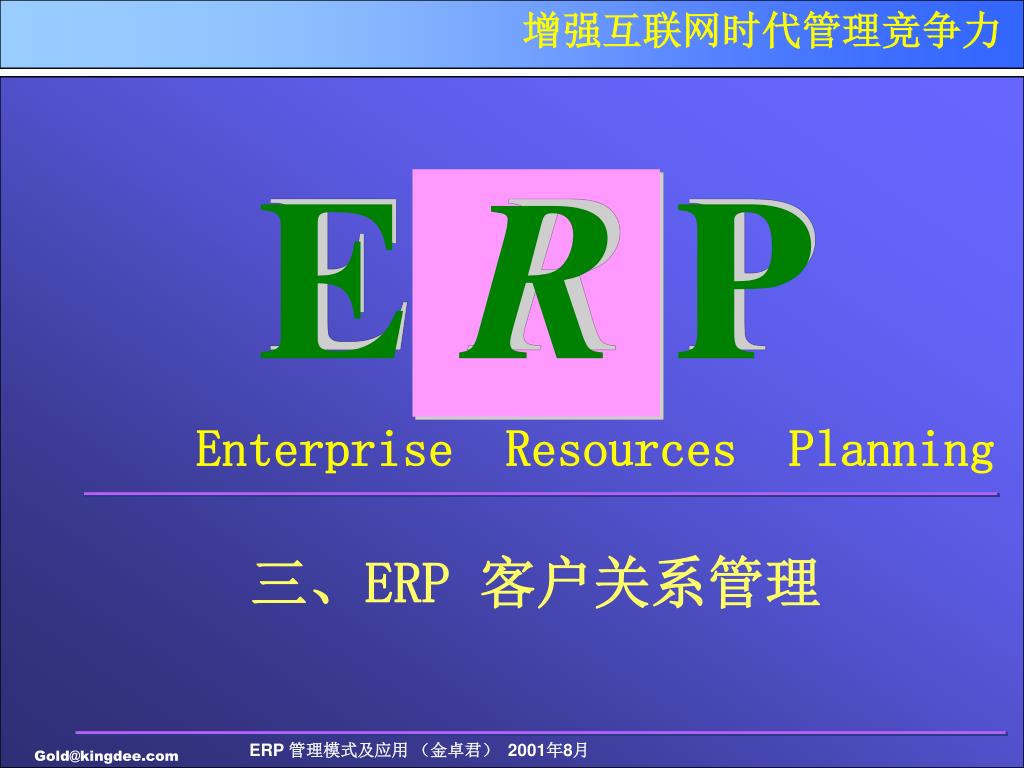 增强互联网时代管理竞争力

E R P

Enterprise Resources Planning

三、ERP 客户关系管理

Gold@kingdee.com

ERP 管理模式及应用 （金卓君） 2001年8月